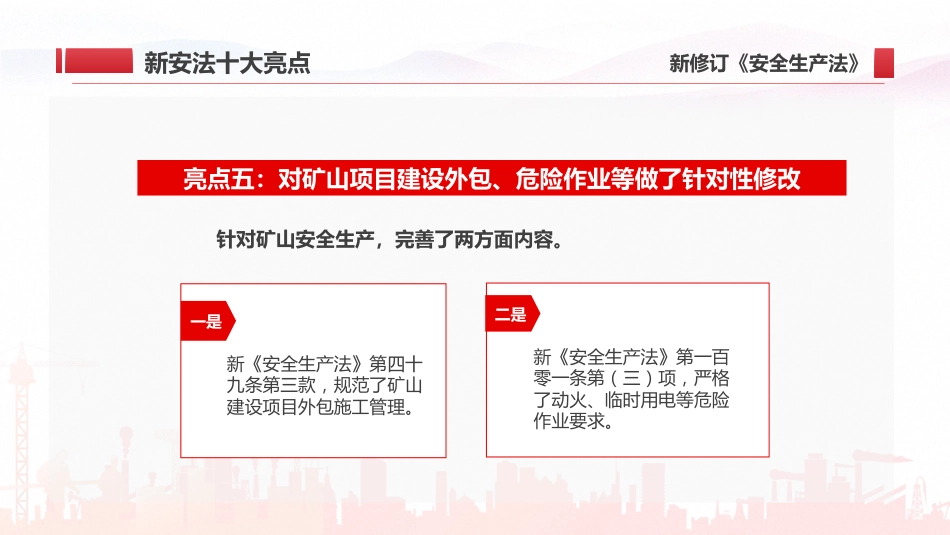 新安法十大亮点

新修订《安全生产法》

亮点五：对矿山项目建设外包、危险作业等做了针对性修改

针对矿山安全生产，完善了两方面内容。

一是

新《安全生产法》第四十九条第三款，规范了矿山建设项目外包施工管理。

二是

新《安全生产法》第一百零一条第（三）项，严格了动火、临时用电等危险作业要求。